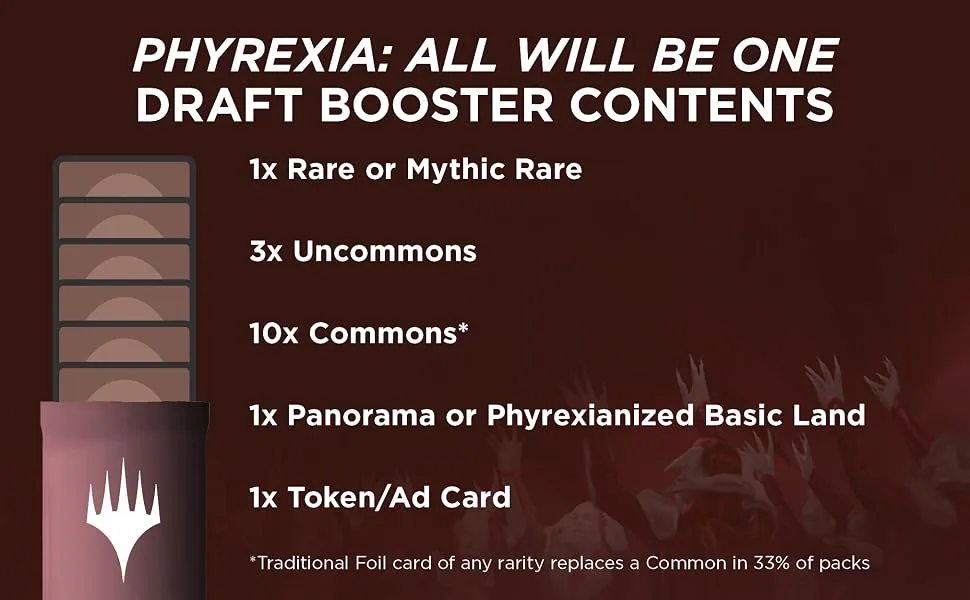 PHYREXIA: ALL WILL BE ONE
DRAFT BOOSTER CONTENTS

1x Rare or Mythic Rare

3x Uncommons

10x Commons*

1x Panorama or Phyrexianized Basic Land

1x Token/Ad Card

*Traditional Foil card of any rarity replaces a Common in 33% of packs